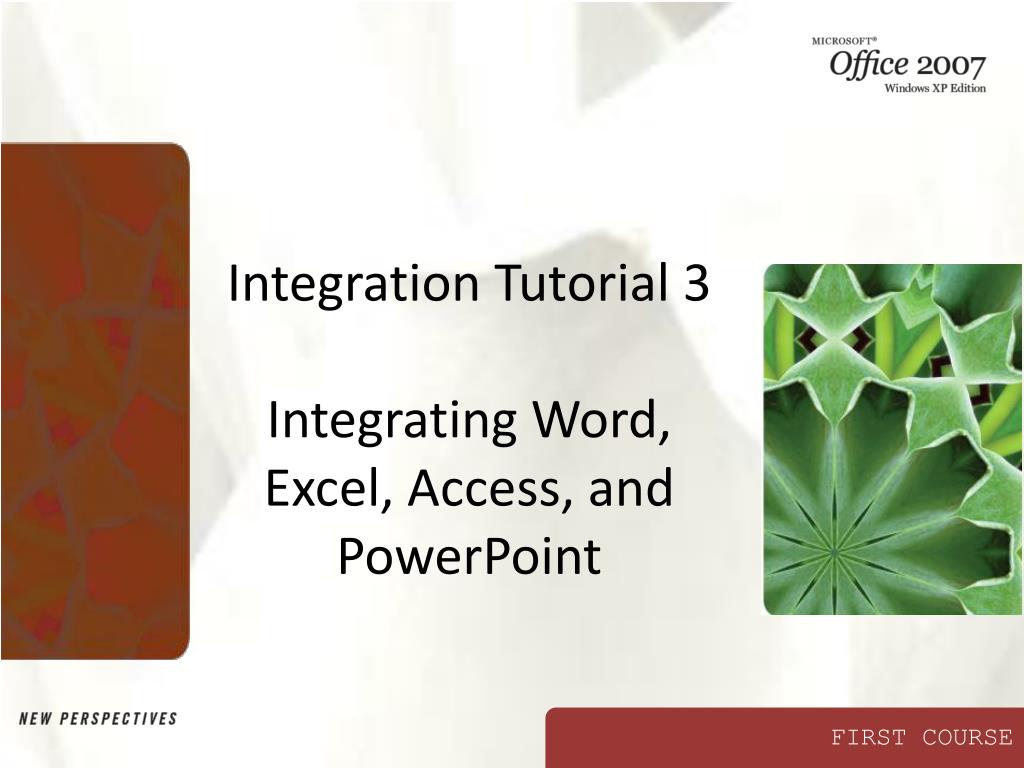 MICROSOFT®
Office 2007
Windows XP Edition

Integration Tutorial 3

Integrating Word, Excel, Access, and PowerPoint

NEW PERSPECTIVES

FIRST COURSE